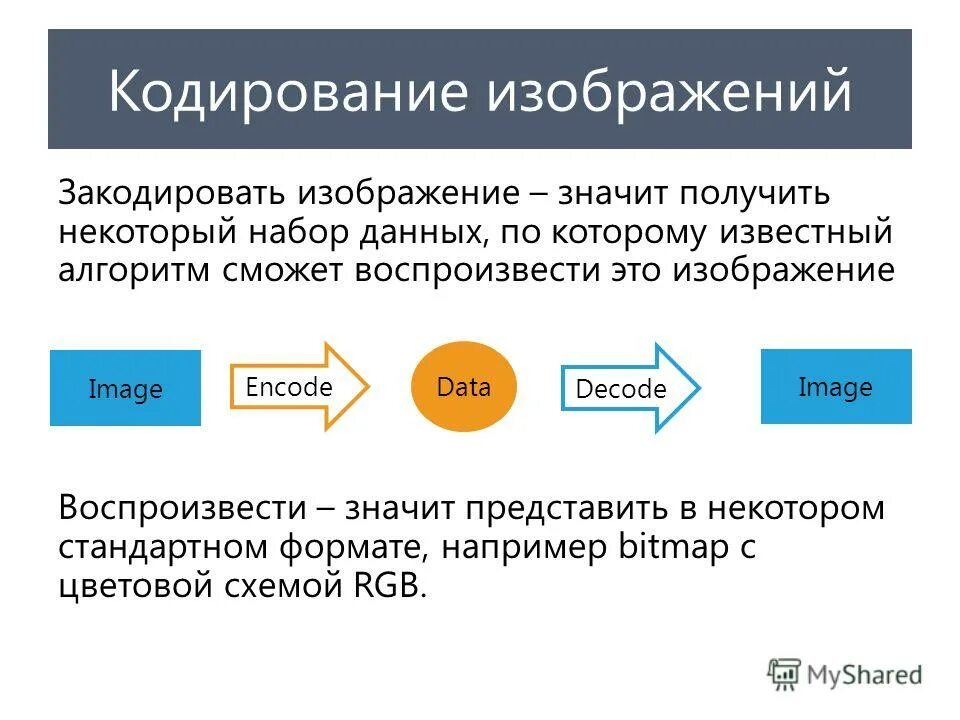 Кодирование изображений

Закодировать изображение – значит получить некоторый набор данных, по которому известный алгоритм сможет воспроизвести это изображение

Image

Encode

Data

Decode

Image

Воспроизвести – значит представить в некотором стандартном формате, например bitmap с цветовой схемой RGB.

MyShared